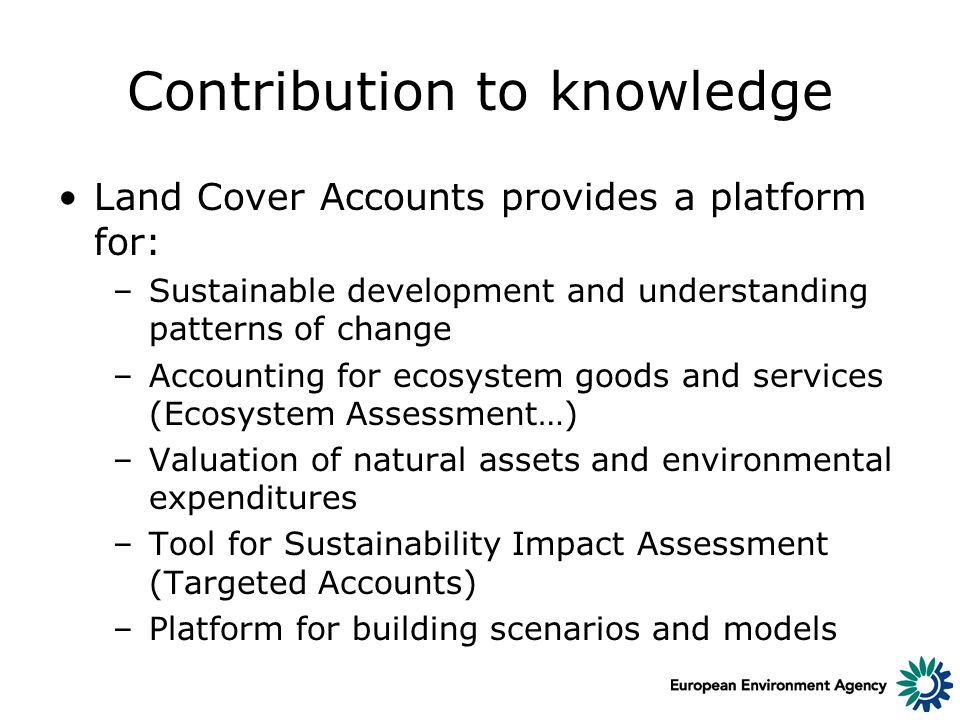 Contribution to knowledge

• Land Cover Accounts provides a platform for:
  – Sustainable development and understanding patterns of change
  – Accounting for ecosystem goods and services (Ecosystem Assessment…)
  – Valuation of natural assets and environmental expenditures
  – Tool for Sustainability Impact Assessment (Targeted Accounts)
  – Platform for building scenarios and models

European Environment Agency